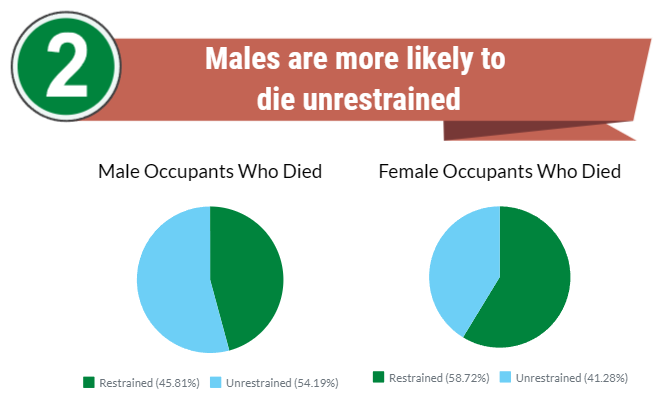 2

Males are more likely to die unrestrained

Male Occupants Who Died

Restrained (45.81%) Unrestrained (54.19%)

Female Occupants Who Died

Restrained (58.72%) Unrestrained (41.28%)